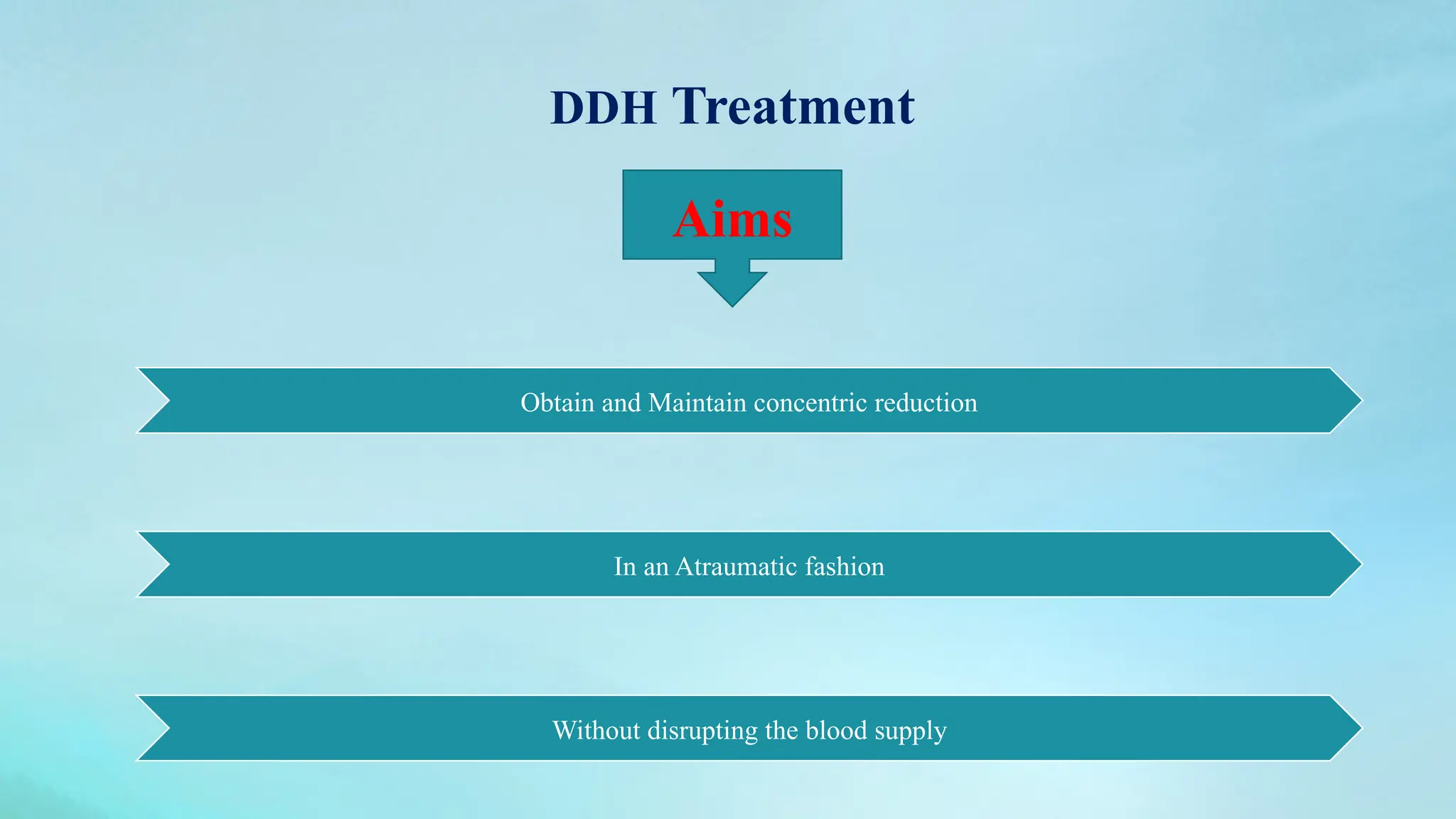 DDH Treatment

Aims

Obtain and Maintain concentric reduction

In an Atraumatic fashion

Without disrupting the blood supply